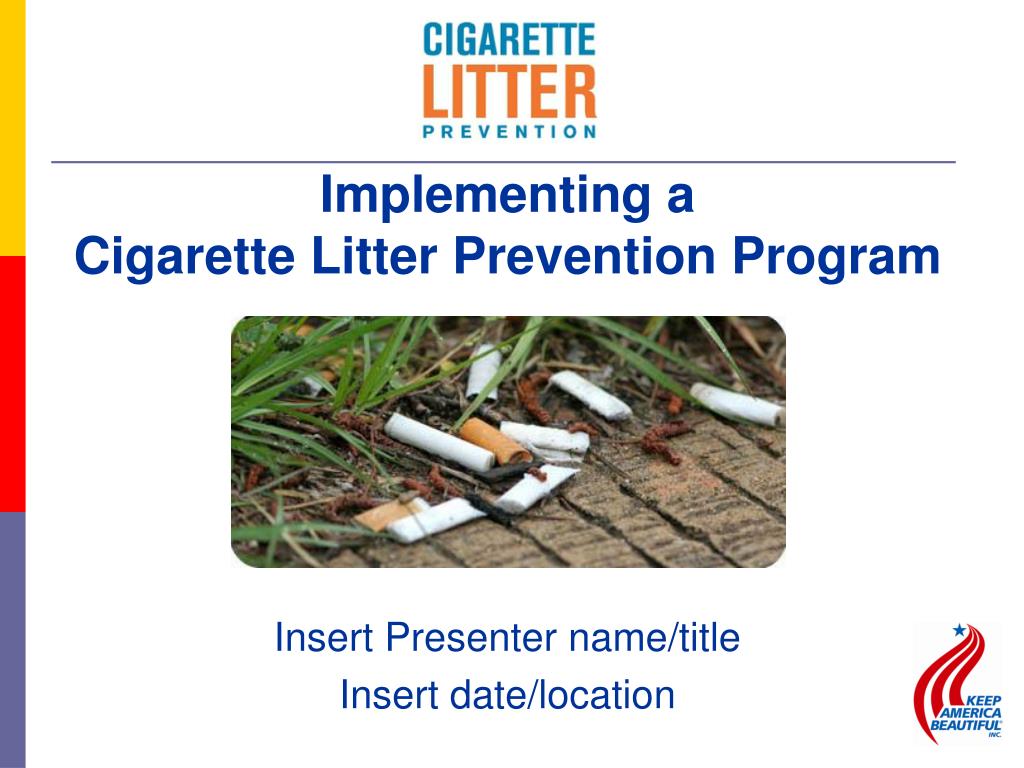 CIGARETTE
LITTER
PREVENTION

Implementing a
Cigarette Litter Prevention Program

Insert Presenter name/title
Insert date/location

KEEP AMERICA BEAUTIFUL INC.